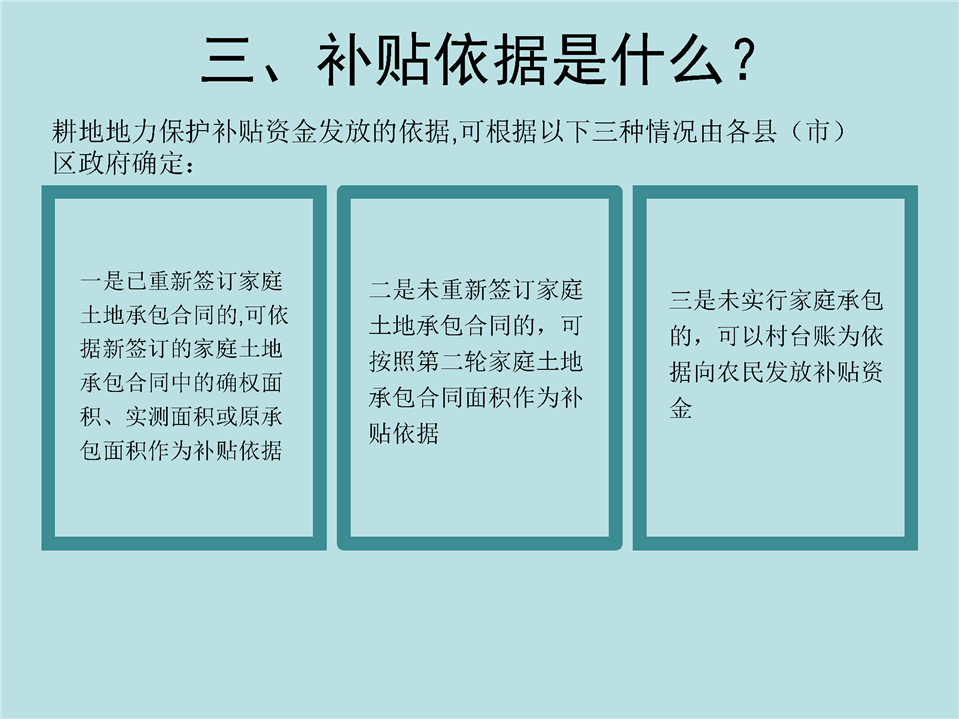 三、补贴依据是什么？

耕地地力保护补贴资金发放的依据,可根据以下三种情况由各县（市）区政府确定：

一是已重新签订家庭土地承包合同的,可依据新签订的家庭土地承包合同中的确权面积、实测面积或原承包面积作为补贴依据

二是未重新签订家庭土地承包合同的，可按照第二轮家庭土地承包合同面积作为补贴依据

三是未实行家庭承包的，可以村台账为依据向农民发放补贴资金